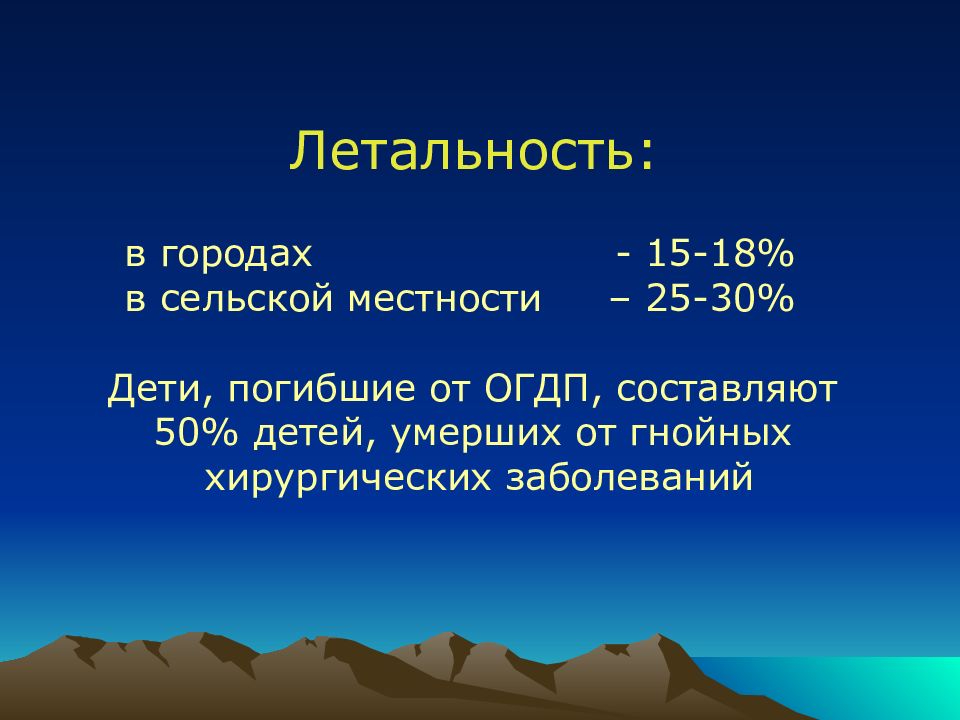 Летальность:

в городах - 15-18%
в сельской местности – 25-30%

Дети, погибшие от ОГДП, составляют 50% детей, умерших от гнойных хирургических заболеваний